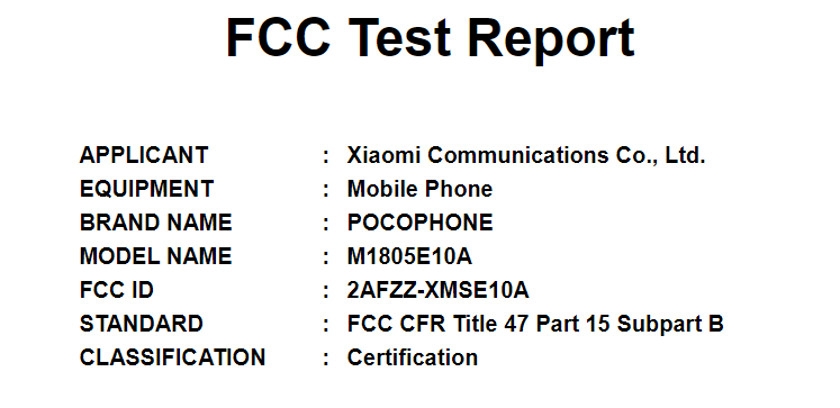 FCC Test Report

APPLICANT : Xiaomi Communications Co., Ltd.
EQUIPMENT : Mobile Phone
BRAND NAME : POCOPHONE
MODEL NAME : M1805E10A
FCC ID : 2AFZZ-XMSE10A
STANDARD : FCC CFR Title 47 Part 15 Subpart B
CLASSIFICATION : Certification